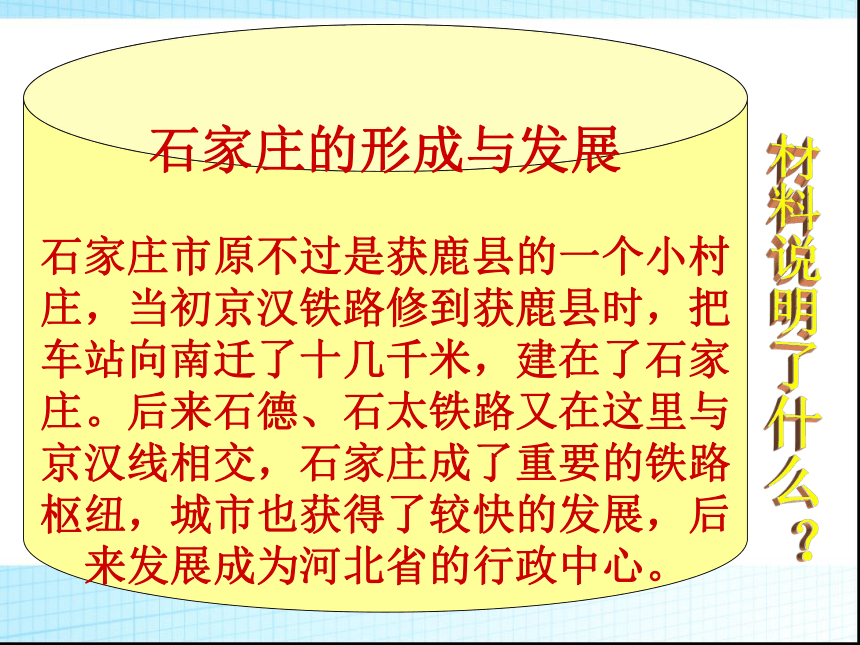 石家庄的形成与发展

石家庄市原不过是获鹿县的一个小村庄，当初京汉铁路修到获鹿县时，把车站向南迁了十几千米，建在了石家庄。后来石德、石太铁路又在这里与京汉线相交，石家庄成了重要的铁路枢纽，城市也获得了较快的发展，后来发展成为河北省的行政中心。

材料说明了什么？